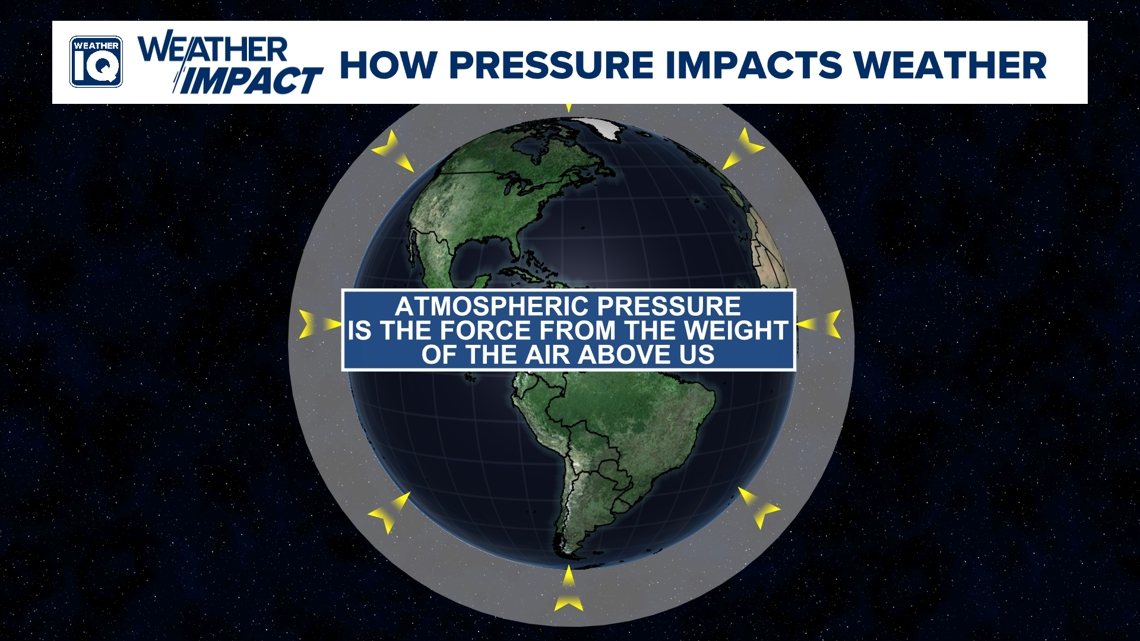 WEATHER IQ WEATHER IMPACT HOW PRESSURE IMPACTS WEATHER

ATMOSPHERIC PRESSURE IS THE FORCE FROM THE WEIGHT OF THE AIR ABOVE US